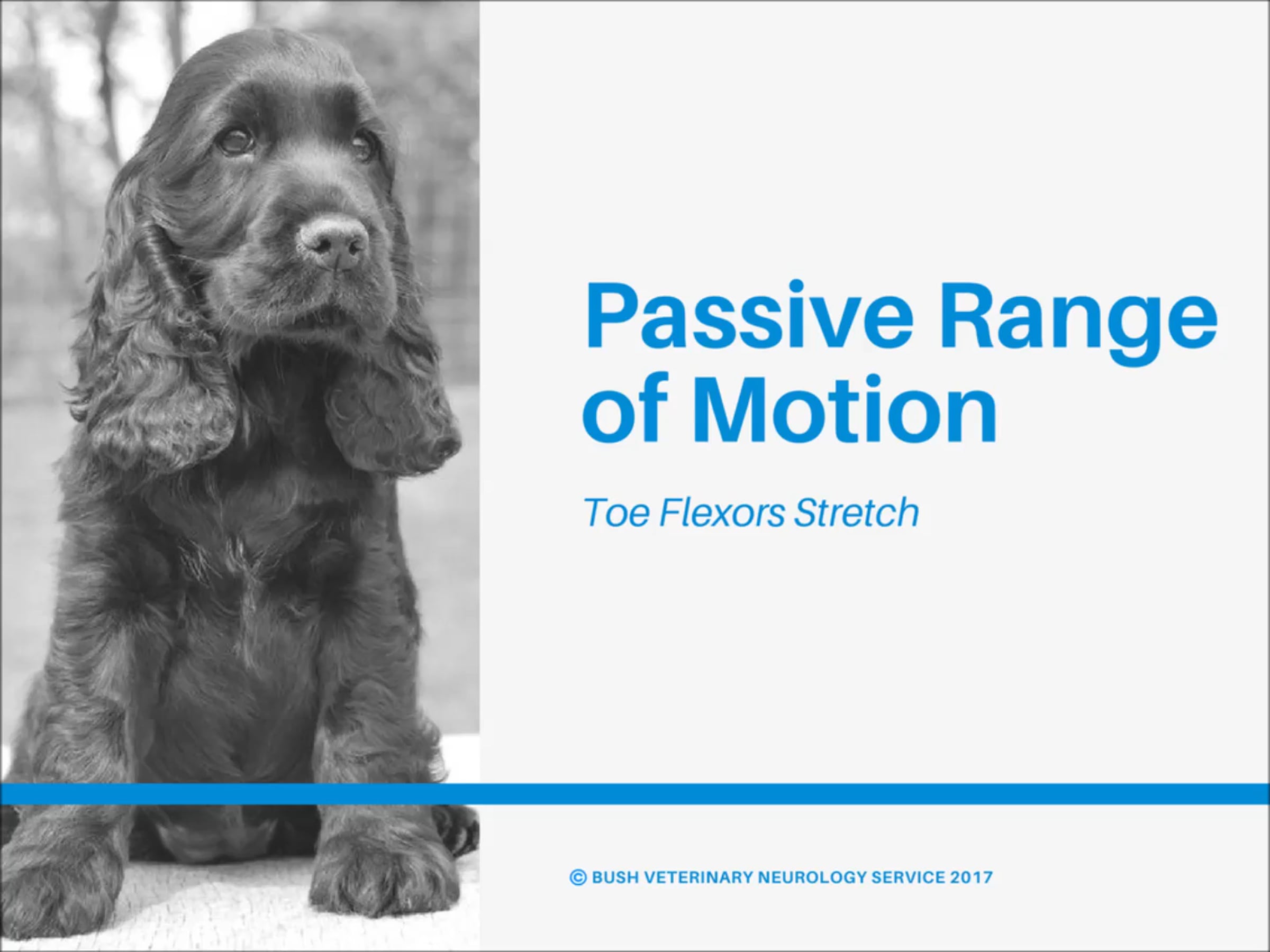 Passive Range of Motion

Toe Flexors Stretch

© BUSH VETERINARY NEUROLOGY SERVICE 2017